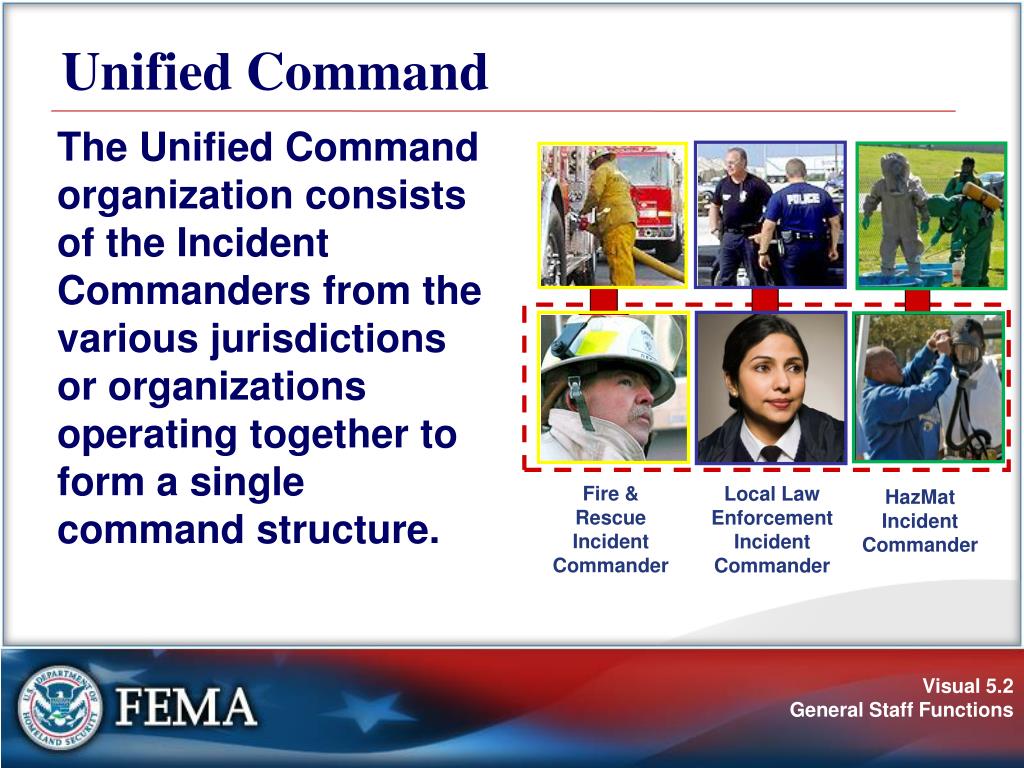 Unified Command

The Unified Command organization consists of the Incident Commanders from the various jurisdictions or organizations operating together to form a single command structure.

POLICE

Fire & Rescue Incident Commander

Local Law Enforcement Incident Commander

HazMat Incident Commander

U.S. DEPARTMENT OF HOMELAND SECURITY

FEMA

Visual 5.2
General Staff Functions